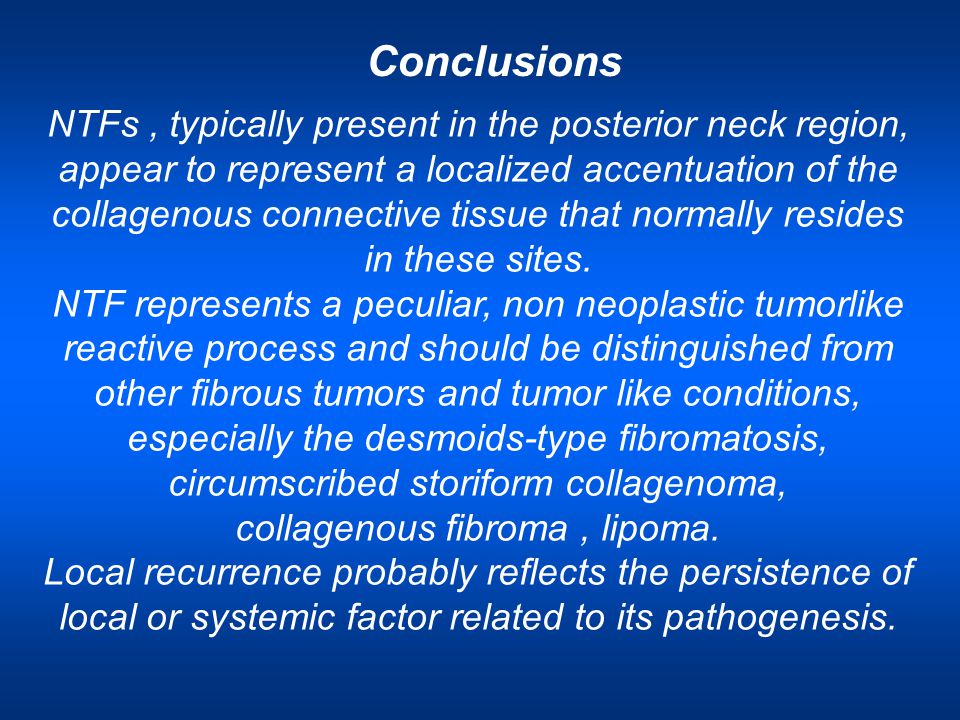 Conclusions

NTFs , typically present in the posterior neck region, appear to represent a localized accentuation of the collagenous connective tissue that normally resides in these sites.

NTF represents a peculiar, non neoplastic tumorlike reactive process and should be distinguished from other fibrous tumors and tumor like conditions, especially the desmoids-type fibromatosis, circumscribed storiform collagenoma, collagenous fibroma , lipoma.

Local recurrence probably reflects the persistence of local or systemic factor related to its pathogenesis.